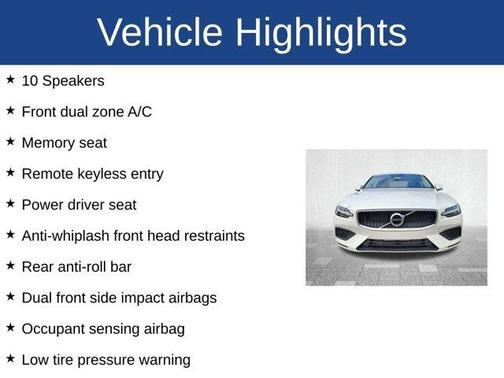 Vehicle Highlights

★ 10 Speakers

★ Front dual zone A/C

★ Memory seat

★ Remote keyless entry

★ Power driver seat

★ Anti-whiplash front head restraints

★ Rear anti-roll bar

★ Dual front side impact airbags

★ Occupant sensing airbag

★ Low tire pressure warning